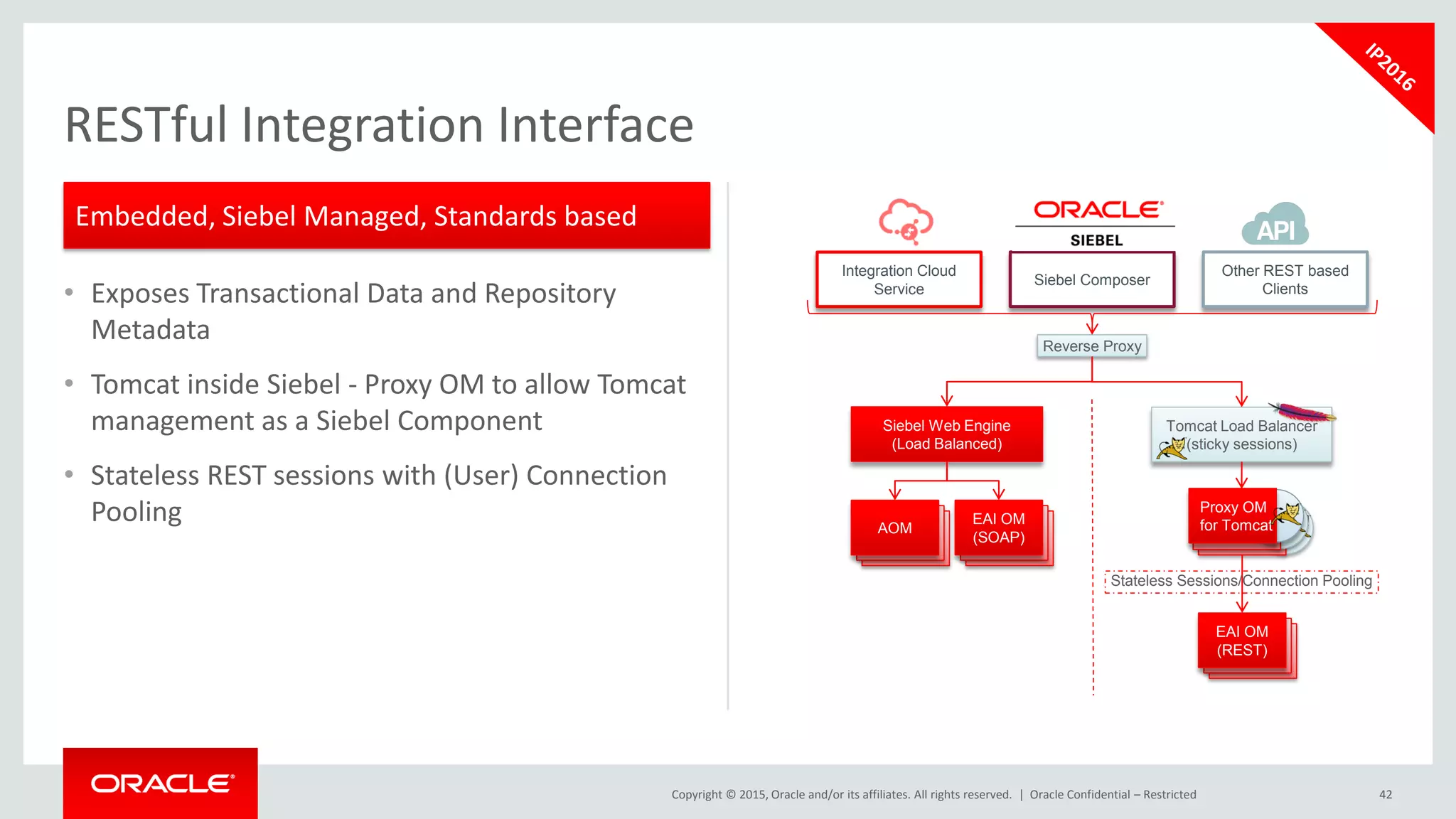 IP2016

RESTful Integration Interface

Embedded, Siebel Managed, Standards based

• Exposes Transactional Data and Repository Metadata

• Tomcat inside Siebel - Proxy OM to allow Tomcat management as a Siebel Component

• Stateless REST sessions with (User) Connection Pooling

ORACLE
SIEBEL

API

Integration Cloud Service

Siebel Composer

Other REST based Clients

Reverse Proxy

Siebel Web Engine (Load Balanced)

Tomcat Load Balancer (sticky sessions)

AOM

EAI OM (SOAP)

Proxy OM for Tomcat

Stateless Sessions/Connection Pooling

EAI OM (REST)

ORACLE

Copyright © 2015, Oracle and/or its affiliates. All rights reserved. | Oracle Confidential – Restricted

42